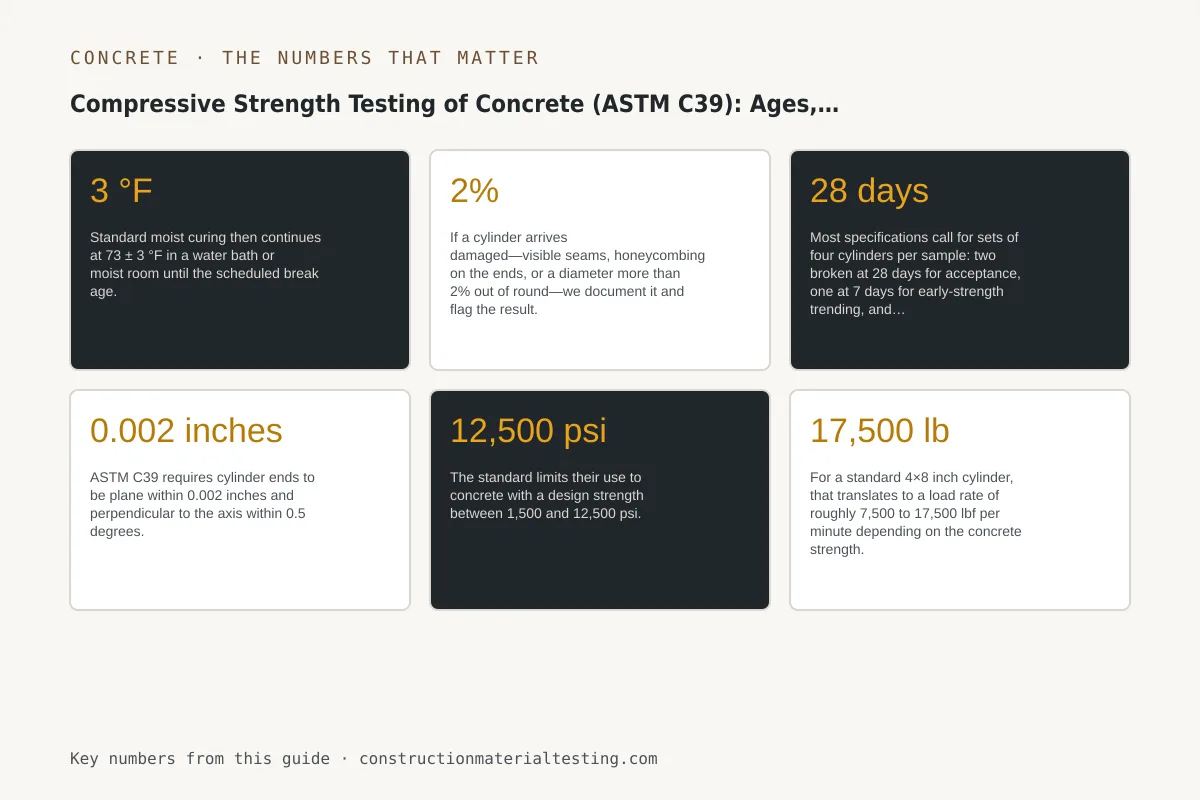 CONCRETE · THE NUMBERS THAT MATTER

Compressive Strength Testing of Concrete (ASTM C39): Ages,…

3 °F

Standard moist curing then continues at 73 ± 3 °F in a water bath or moist room until the scheduled break age.

2%

If a cylinder arrives damaged—visible seams, honeycombing on the ends, or a diameter more than 2% out of round—we document it and flag the result.

28 days

Most specifications call for sets of four cylinders per sample: two broken at 28 days for acceptance, one at 7 days for early-strength trending, and…

0.002 inches

ASTM C39 requires cylinder ends to be plane within 0.002 inches and perpendicular to the axis within 0.5 degrees.

12,500 psi

The standard limits their use to concrete with a design strength between 1,500 and 12,500 psi.

17,500 lb

For a standard 4×8 inch cylinder, that translates to a load rate of roughly 7,500 to 17,500 lbf per minute depending on the concrete strength.

Key numbers from this guide · constructionmaterialtesting.com